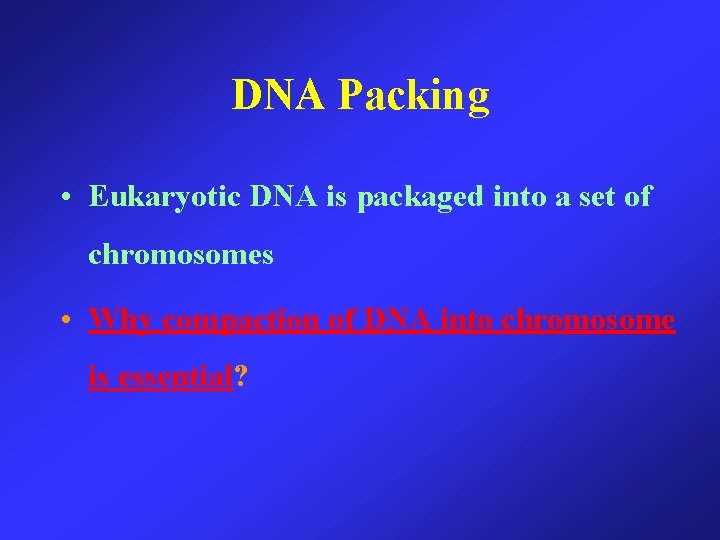 DNA Packing

• Eukaryotic DNA is packaged into a set of chromosomes

• Why compaction of DNA into chromosome is essential?